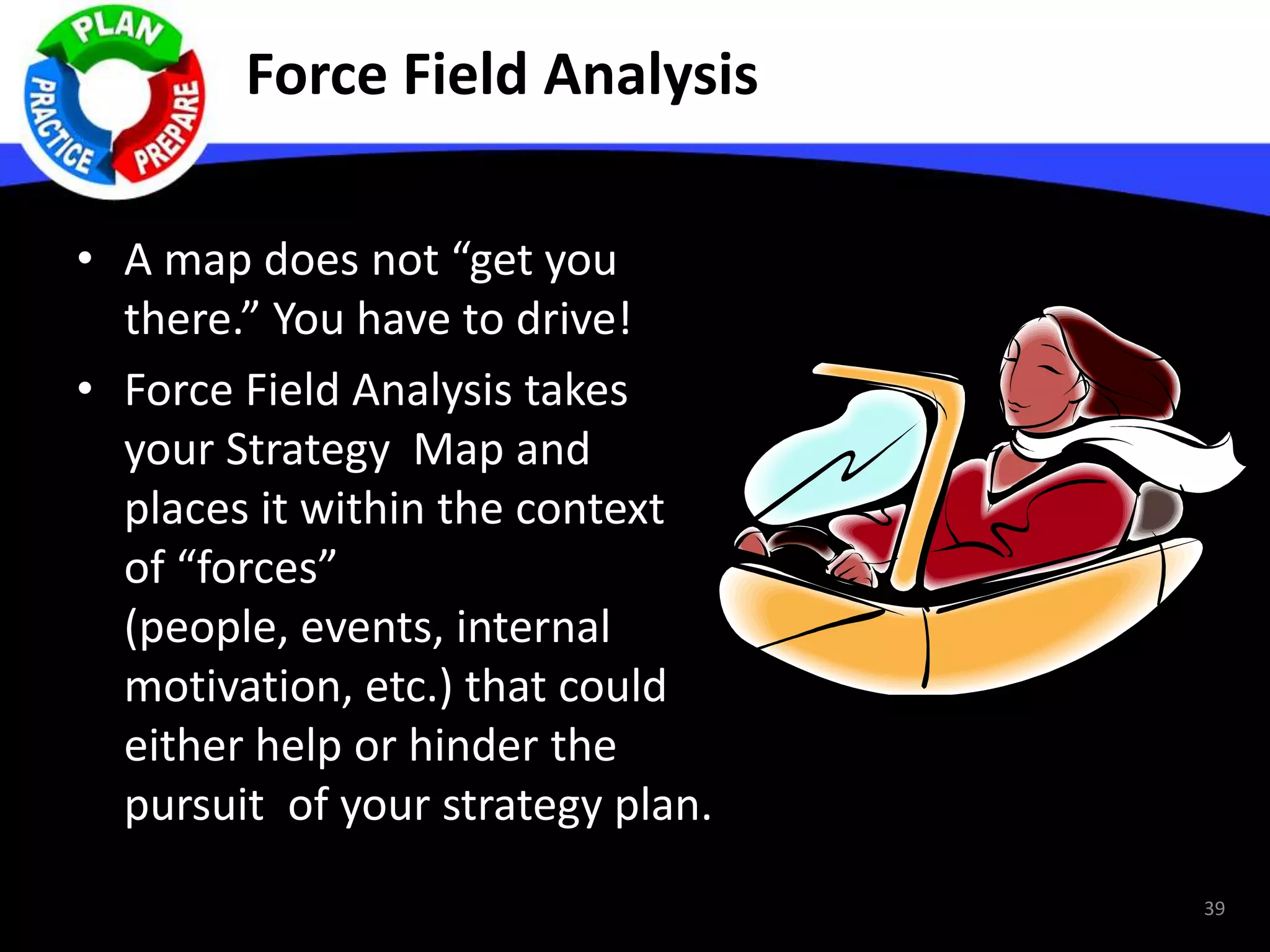 PLAN
PREPARE
PRACTICE

Force Field Analysis

• A map does not “get you there.” You have to drive!

• Force Field Analysis takes your Strategy Map and places it within the context of “forces” (people, events, internal motivation, etc.) that could either help or hinder the pursuit of your strategy plan.

39